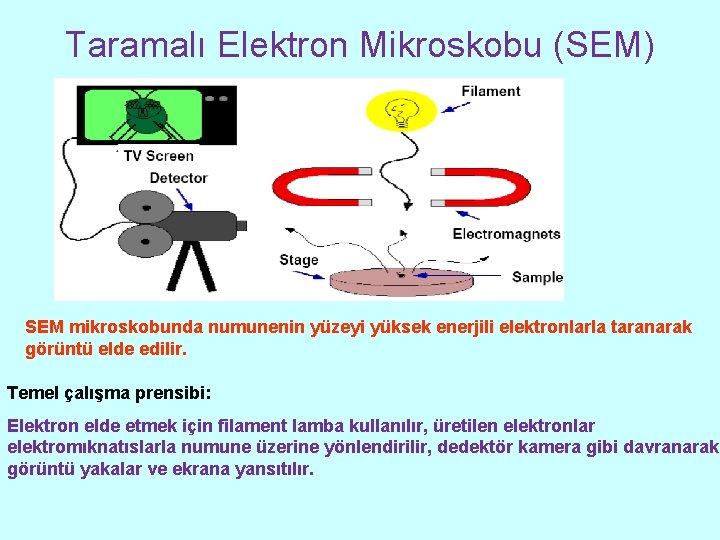 Taramalı Elektron Mikroskobu (SEM)

TV Screen

Detector

Filament

Electromagnets

Stage

Sample

SEM mikroskobunda numunenin yüzeyi yüksek enerjili elektronlarla taranarak görüntü elde edilir.

Temel çalışma prensibi:

Elektron elde etmek için filament lamba kullanılır, üretilen elektronlar elektromıknatıslarla numune üzerine yönlendirilir, dedektör kamera gibi davranarak görüntü yakalar ve ekrana yansıtılır.